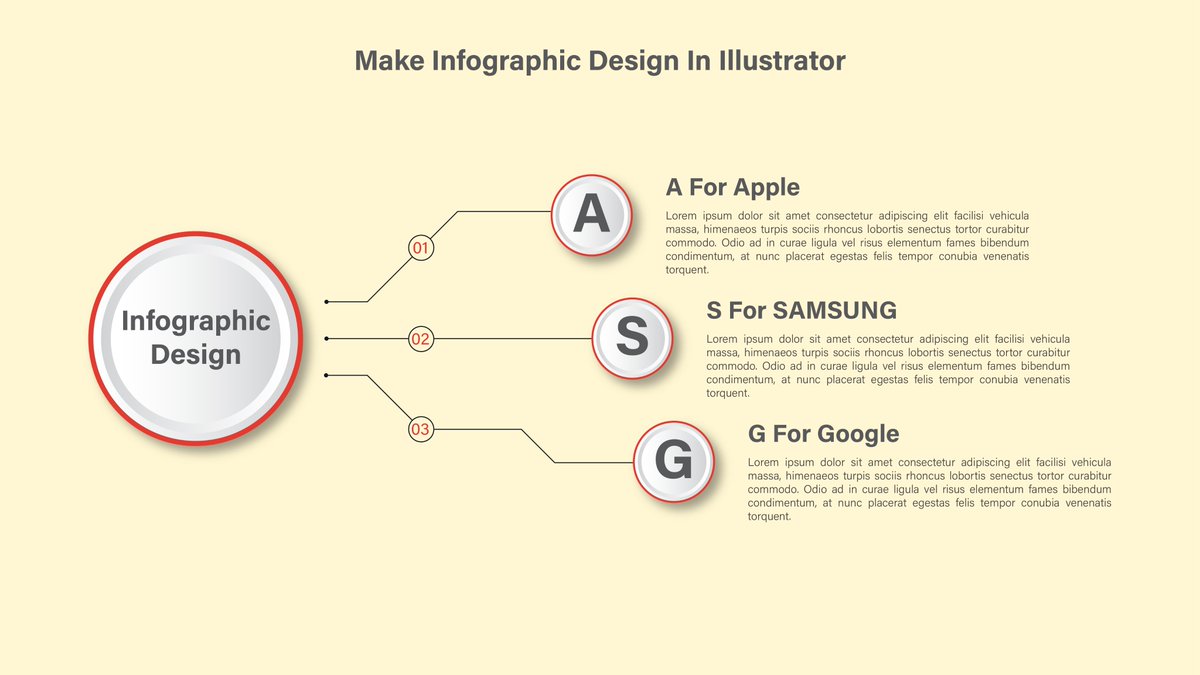 Make Infographic Design In Illustrator

Infographic Design

01

A

A For Apple

Lorem ipsum dolor sit amet consectetur adipiscing elit facilisi vehicula massa, himenaeos turpis sociis rhoncus lobortis senectus tortor curabitur commodo. Odio ad in curae ligula vel risus elementum fames bibendum condimentum, at nunc placerat egestas felis tempor conubia venenatis torquent.

02

S

S For SAMSUNG

Lorem ipsum dolor sit amet consectetur adipiscing elit facilisi vehicula massa, himenaeos turpis sociis rhoncus lobortis senectus tortor curabitur commodo. Odio ad in curae ligula vel risus elementum fames bibendum condimentum, at nunc placerat egestas felis tempor conubia venenatis torquent.

03

G

G For Google

Lorem ipsum dolor sit amet consectetur adipiscing elit facilisi vehicula massa, himenaeos turpis sociis rhoncus lobortis senectus tortor curabitur commodo. Odio ad in curae ligula vel risus elementum fames bibendum condimentum, at nunc placerat egestas felis tempor conubia venenatis torquent.